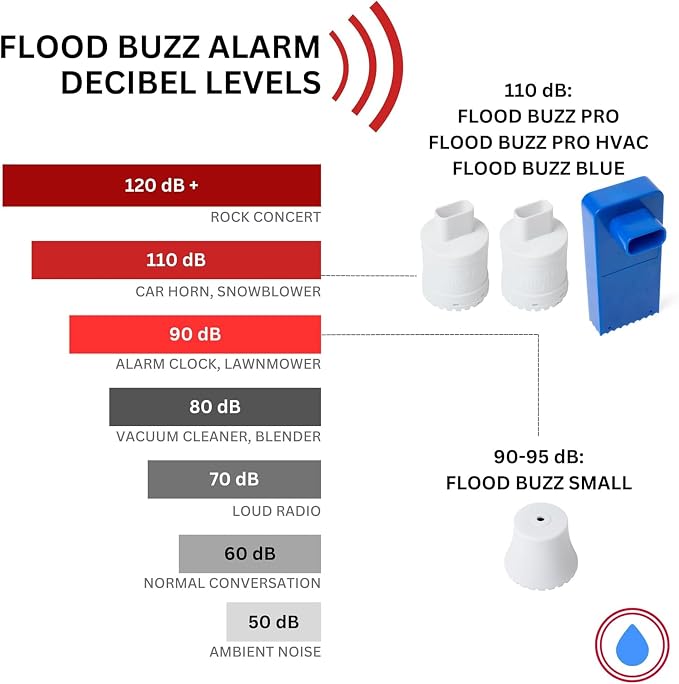 FLOOD BUZZ ALARM DECIBEL LEVELS

120 dB +
ROCK CONCERT

110 dB
CAR HORN, SNOWBLOWER

90 dB
ALARM CLOCK, LAWNMOWER

80 dB
VACUUM CLEANER, BLENDER

70 dB
LOUD RADIO

60 dB
NORMAL CONVERSATION

50 dB
AMBIENT NOISE

110 dB:
FLOOD BUZZ PRO
FLOOD BUZZ PRO HVAC
FLOOD BUZZ BLUE

90-95 dB:
FLOOD BUZZ SMALL